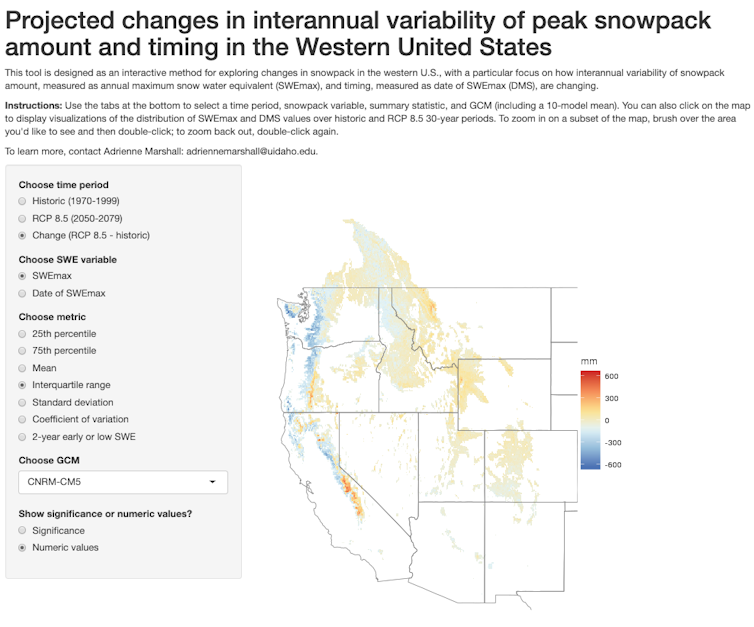 Projected changes in interannual variability of peak snowpack amount and timing in the Western United States

This tool is designed as an interactive method for exploring changes in snowpack in the western U.S., with a particular focus on how interannual variability of snowpack amount, measured as annual maximum snow water equivalent (SWEmax), and timing, measured as date of SWEmax (DMS), are changing.

Instructions: Use the tabs at the bottom to select a time period, snowpack variable, summary statistic, and GCM (including a 10-model mean). You can also click on the map to display visualizations of the distribution of SWEmax and DMS values over historic and RCP 8.5 30-year periods. To zoom in on a subset of the map, brush over the area you'd like to see and then double-click; to zoom back out, double-click again.

To learn more, contact Adrienne Marshall: adriennemarshall@uidaho.edu.

Choose time period
Historic (1970-1999)
RCP 8.5 (2050-2079)
Change (RCP 8.5 - historic)

Choose SWE variable
SWEmax
Date of SWEmax

Choose metric
25th percentile
75th percentile
Mean
Interquartile range
Standard deviation
Coefficient of variation
2-year early or low SWE

Choose GCM
CNRM-CM5

Show significance or numeric values?
Significance
Numeric values

mm
600
300
0
-300
-600